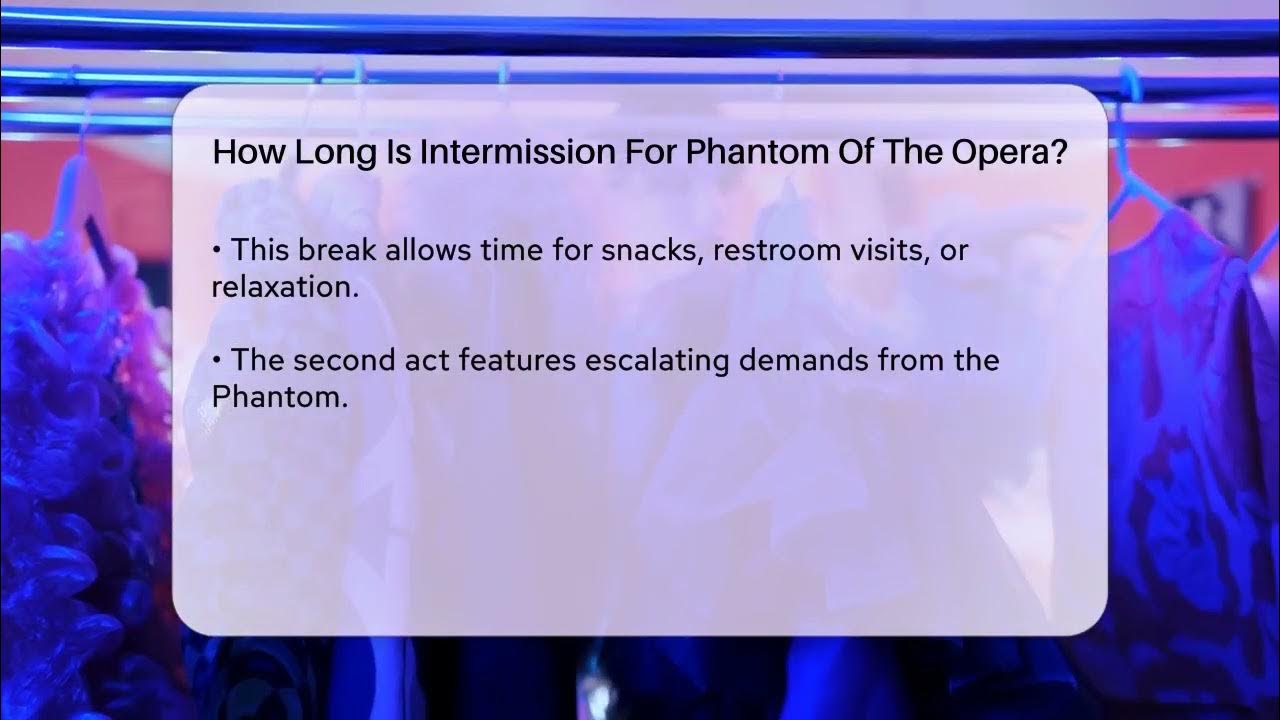 How Long Is Intermission For Phantom Of The Opera?

• This break allows time for snacks, restroom visits, or relaxation.

• The second act features escalating demands from the Phantom.